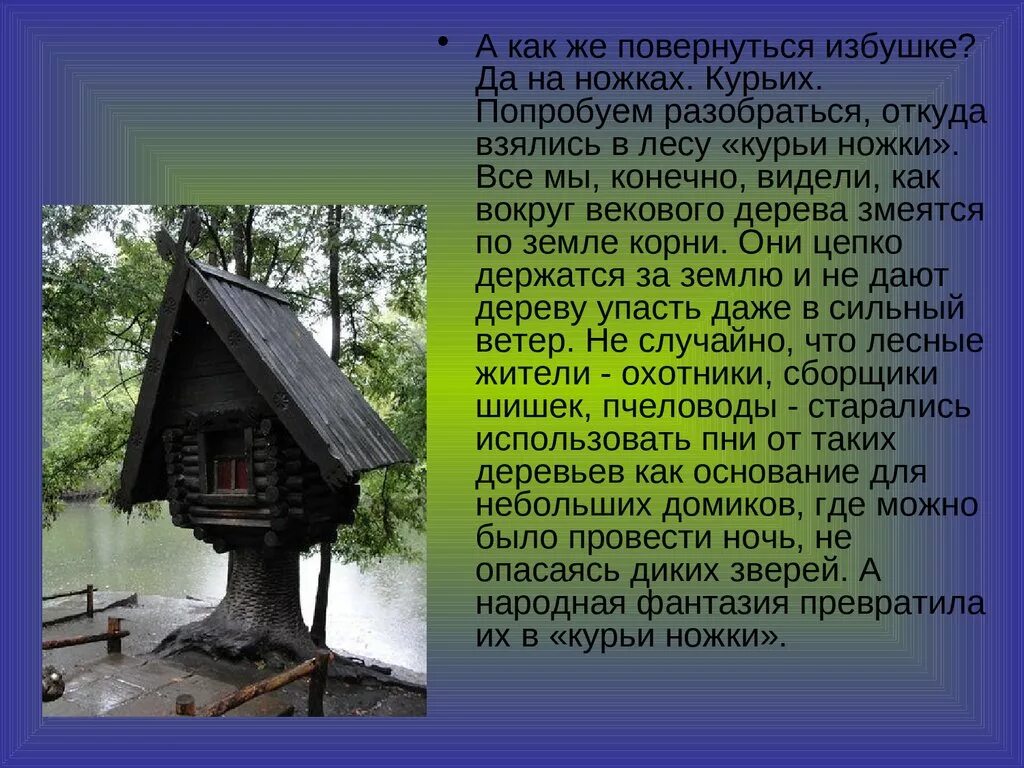 • А как же повернуться избушке? Да на ножках. Курьих. Попробуем разобраться, откуда взялись в лесу «курьи ножки». Все мы, конечно, видели, как вокруг векового дерева змеятся по земле корни. Они цепко держатся за землю и не дают дереву упасть даже в сильный ветер. Не случайно, что лесные жители - охотники, сборщики шишек, пчеловоды - старались использовать пни от таких деревьев как основание для небольших домиков, где можно было провести ночь, не опасаясь диких зверей. А народная фантазия превратила их в «курьи ножки».